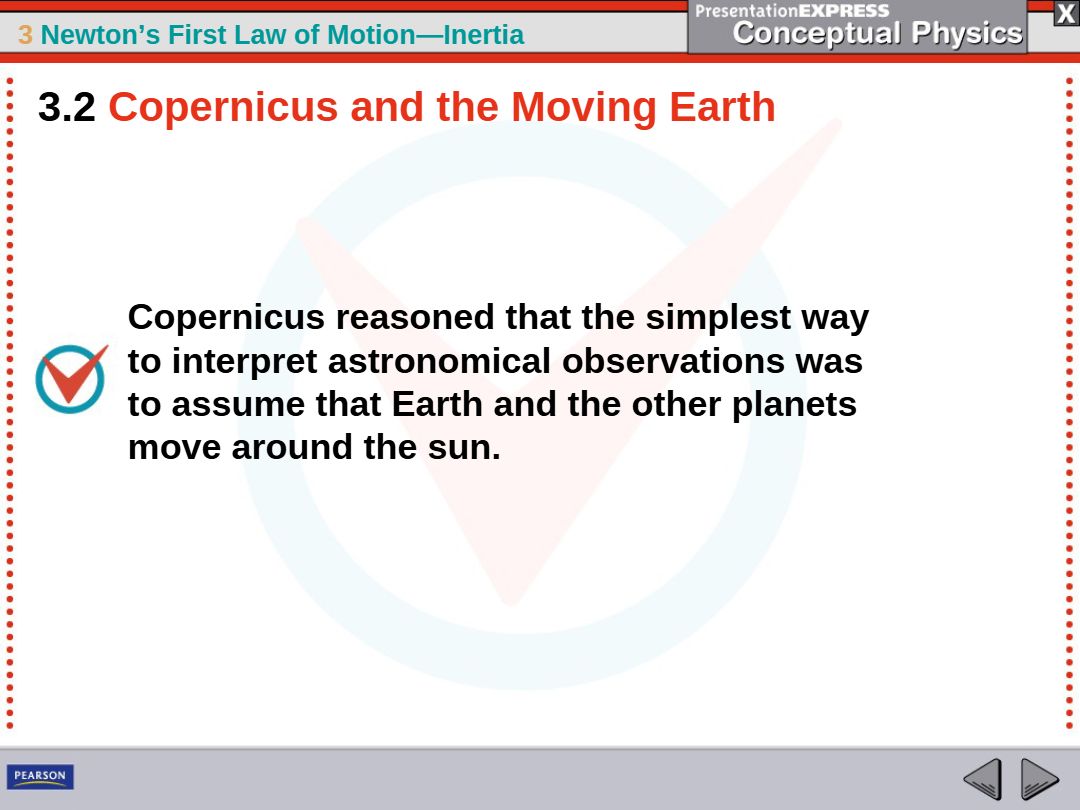 3 Newton's First Law of Motion—Inertia

PresentationEXPRESS
Conceptual Physics

X

3.2 Copernicus and the Moving Earth

Copernicus reasoned that the simplest way to interpret astronomical observations was to assume that Earth and the other planets move around the sun.

PEARSON